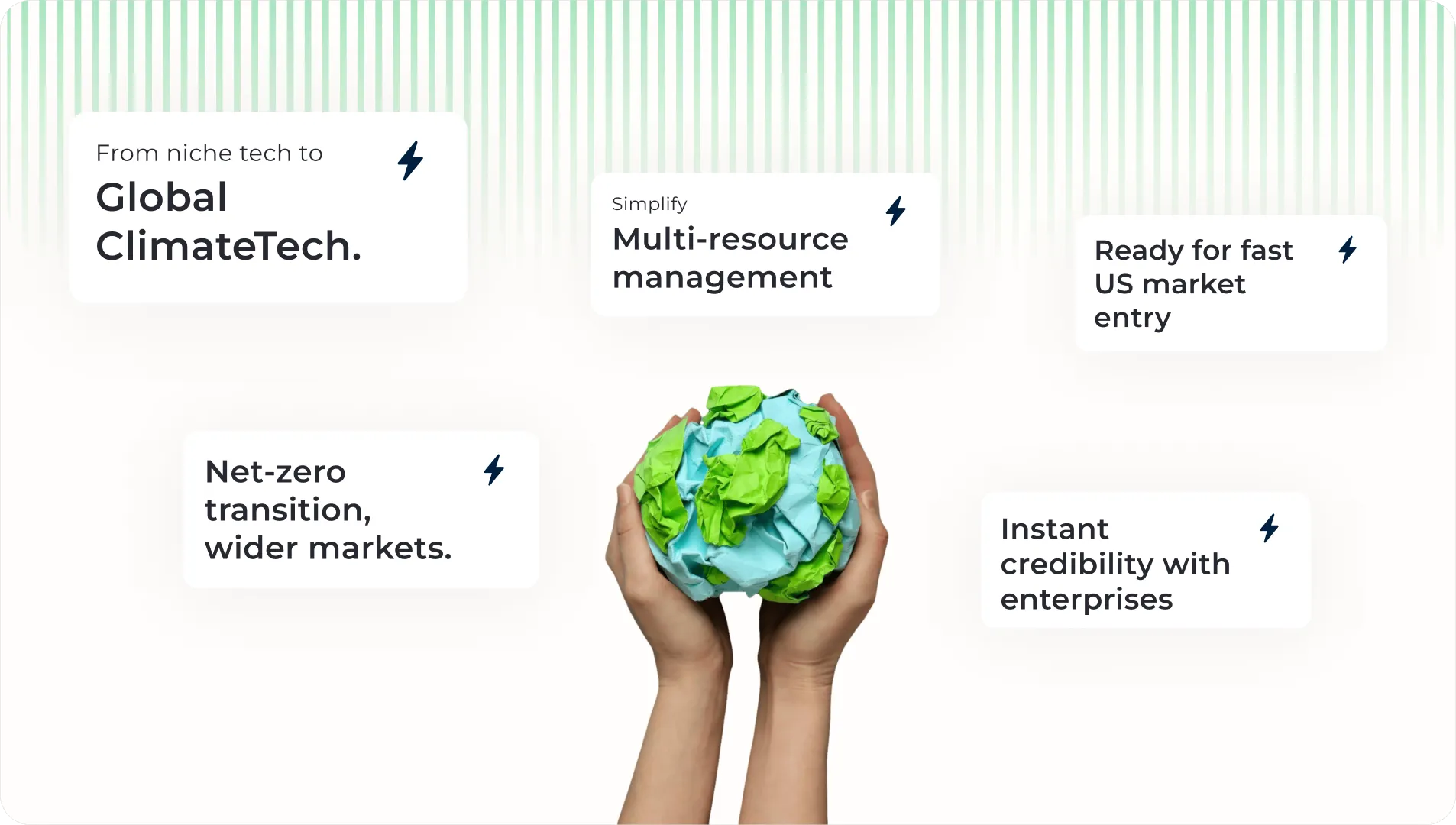 From niche tech to
Global ClimateTech.

Simplify
Multi-resource management

Ready for fast US market entry

Net-zero transition, wider markets.

Instant credibility with enterprises